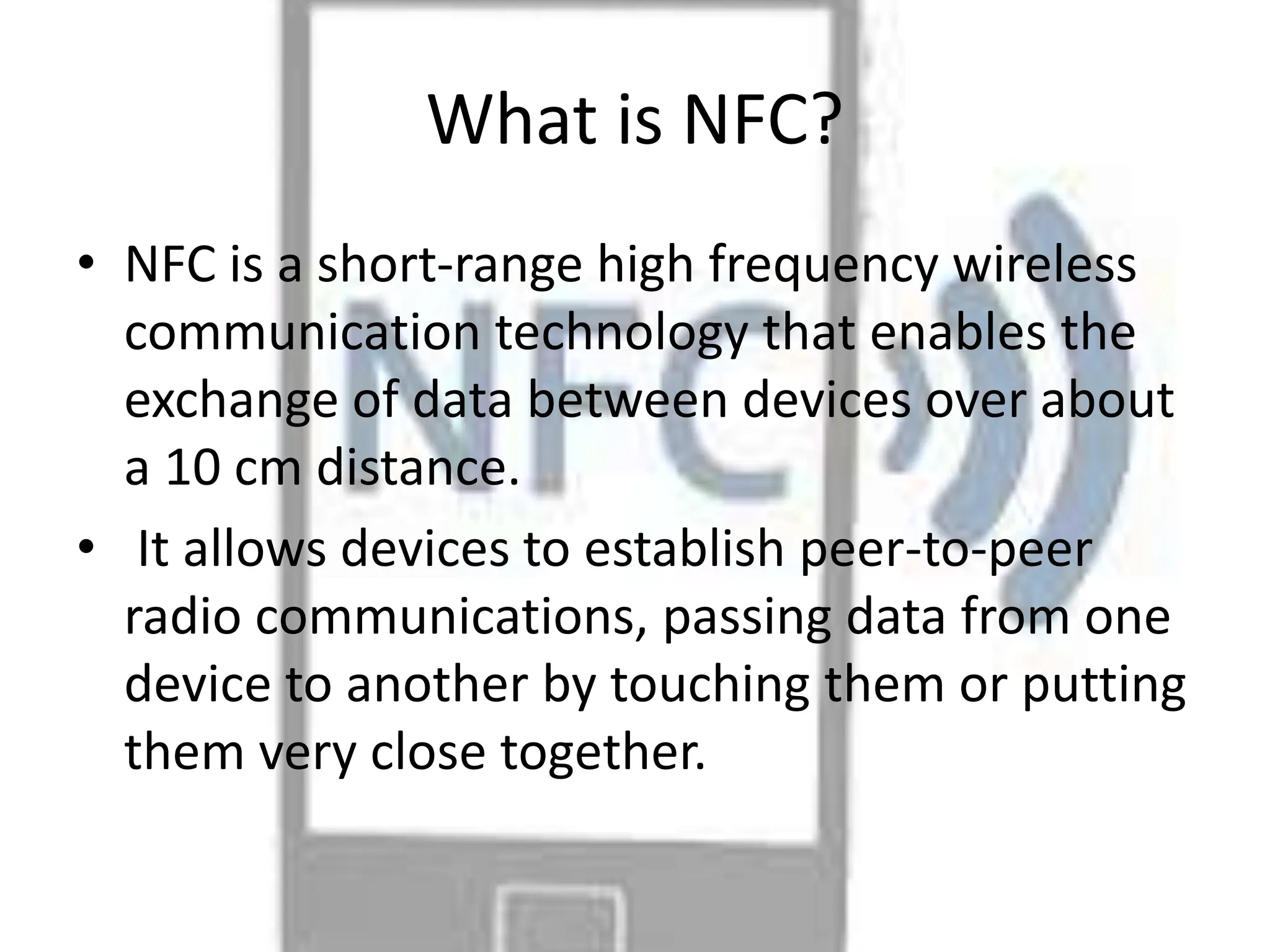 What is NFC?

• NFC is a short-range high frequency wireless communication technology that enables the exchange of data between devices over about a 10 cm distance.

• It allows devices to establish peer-to-peer radio communications, passing data from one device to another by touching them or putting them very close together.

NFC